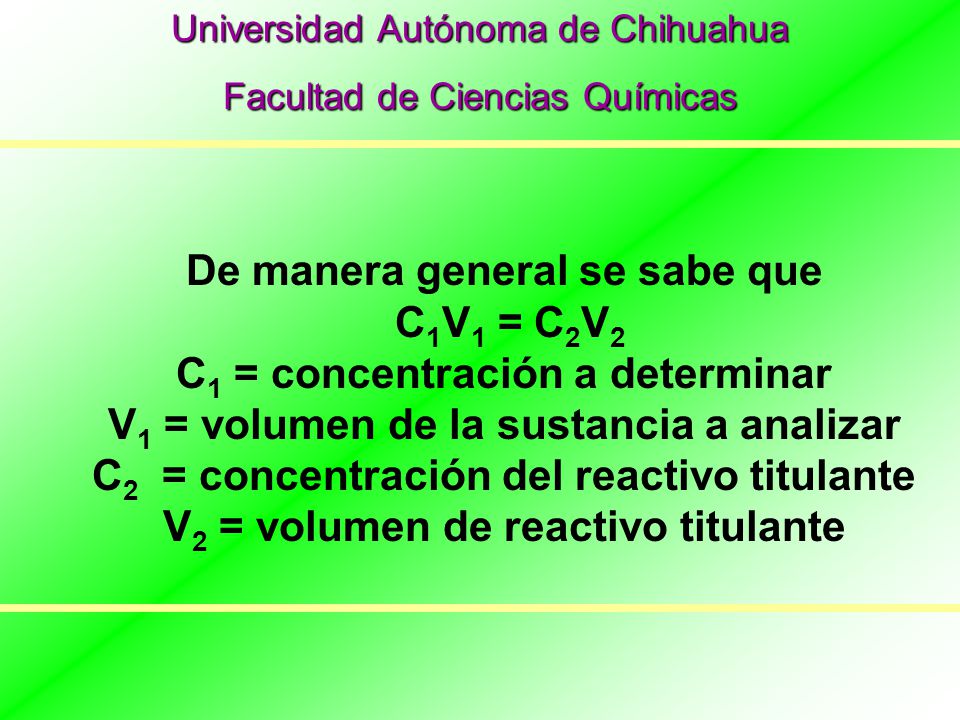 Universidad Autónoma de Chihuahua

Facultad de Ciencias Químicas

De manera general se sabe que
$C_1V_1 = C_2V_2$
$C_1$ = concentración a determinar
$V_1$ = volumen de la sustancia a analizar
$C_2$ = concentración del reactivo titulante
$V_2$ = volumen de reactivo titulante